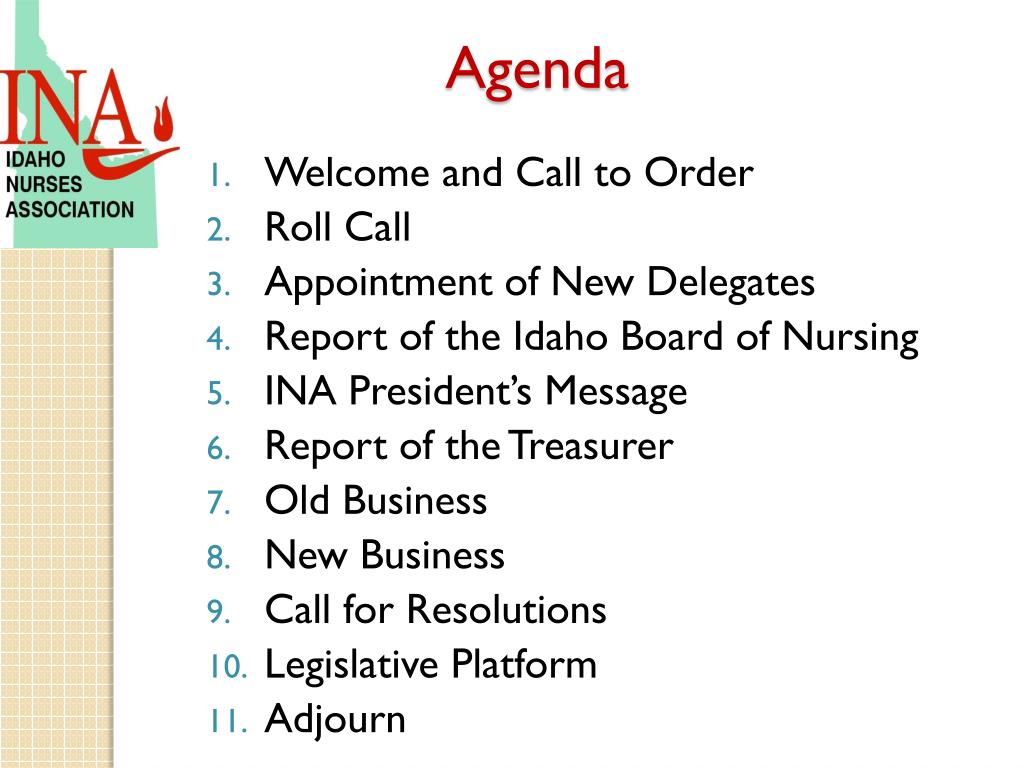 INA
IDAHO
NURSES
ASSOCIATION

Agenda

1. Welcome and Call to Order
2. Roll Call
3. Appointment of New Delegates
4. Report of the Idaho Board of Nursing
5. INA President's Message
6. Report of the Treasurer
7. Old Business
8. New Business
9. Call for Resolutions
10. Legislative Platform
11. Adjourn